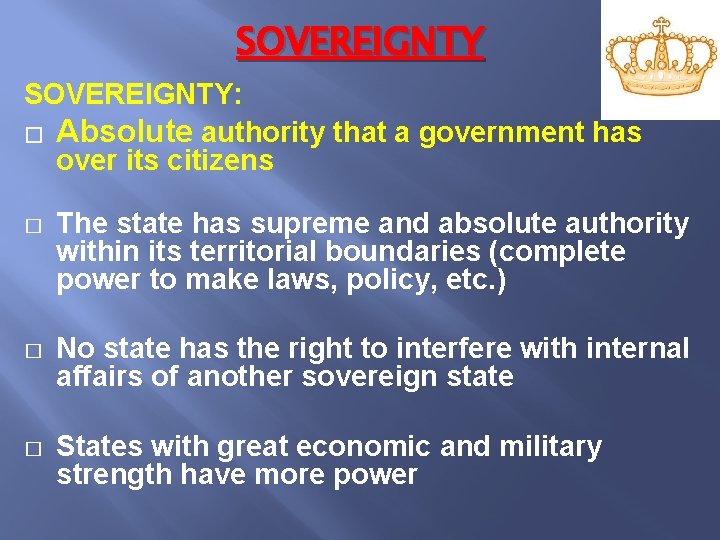 SOVEREIGNTY

SOVEREIGNTY:

□ Absolute authority that a government has over its citizens

□ The state has supreme and absolute authority within its territorial boundaries (complete power to make laws, policy, etc.)

□ No state has the right to interfere with internal affairs of another sovereign state

□ States with great economic and military strength have more power